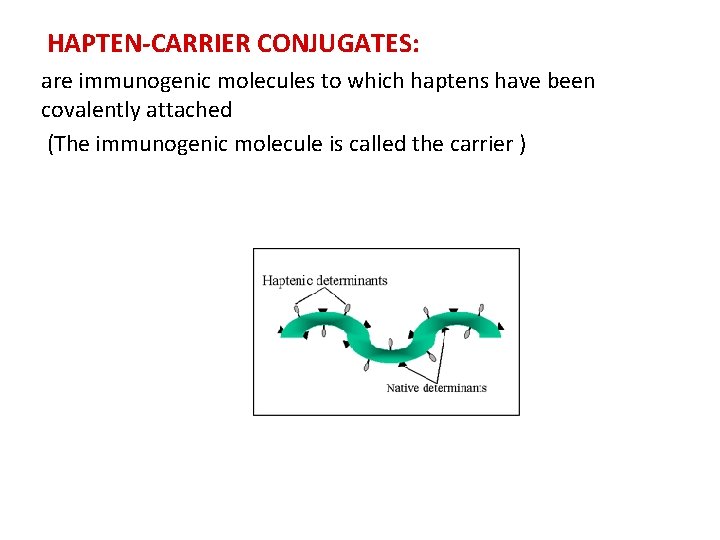 HAPTEN-CARRIER CONJUGATES:

are immunogenic molecules to which haptens have been covalently attached

(The immunogenic molecule is called the carrier )

Haptenic determinants

Native determinants